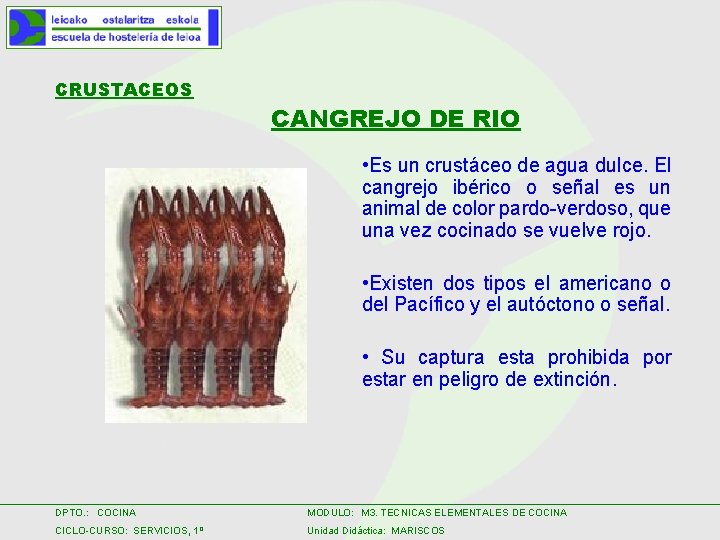 leioako ostalaritza eskola
escuela de hostelería de leioa

CRUSTACEOS

CANGREJO DE RIO

•Es un crustáceo de agua dulce. El cangrejo ibérico o señal es un animal de color pardo-verdoso, que una vez cocinado se vuelve rojo.

•Existen dos tipos el americano o del Pacífico y el autóctono o señal.

• Su captura esta prohibida por estar en peligro de extinción.

DPTO.: COCINA
CICLO-CURSO: SERVICIOS, 1º

MODULO: M3. TECNICAS ELEMENTALES DE COCINA
Unidad Didáctica: MARISCOS